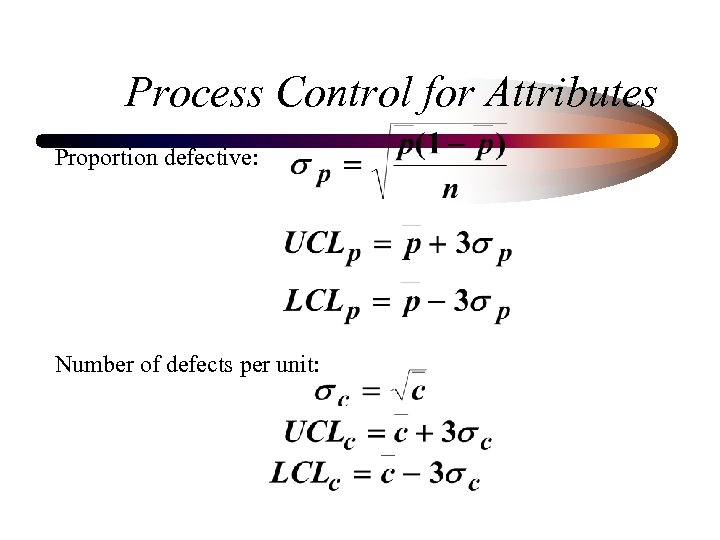 Process Control for Attributes

Proportion defective: $\sigma_p = \sqrt{\frac{\bar{p}(1-\bar{p})}{n}}$

$UCL_p = \bar{p} + 3\sigma_p$

$LCL_p = \bar{p} - 3\sigma_p$

Number of defects per unit:

$\sigma_c = \sqrt{\bar{c}}$

$UCL_c = \bar{c} + 3\sigma_c$

$LCL_c = \bar{c} - 3\sigma_c$